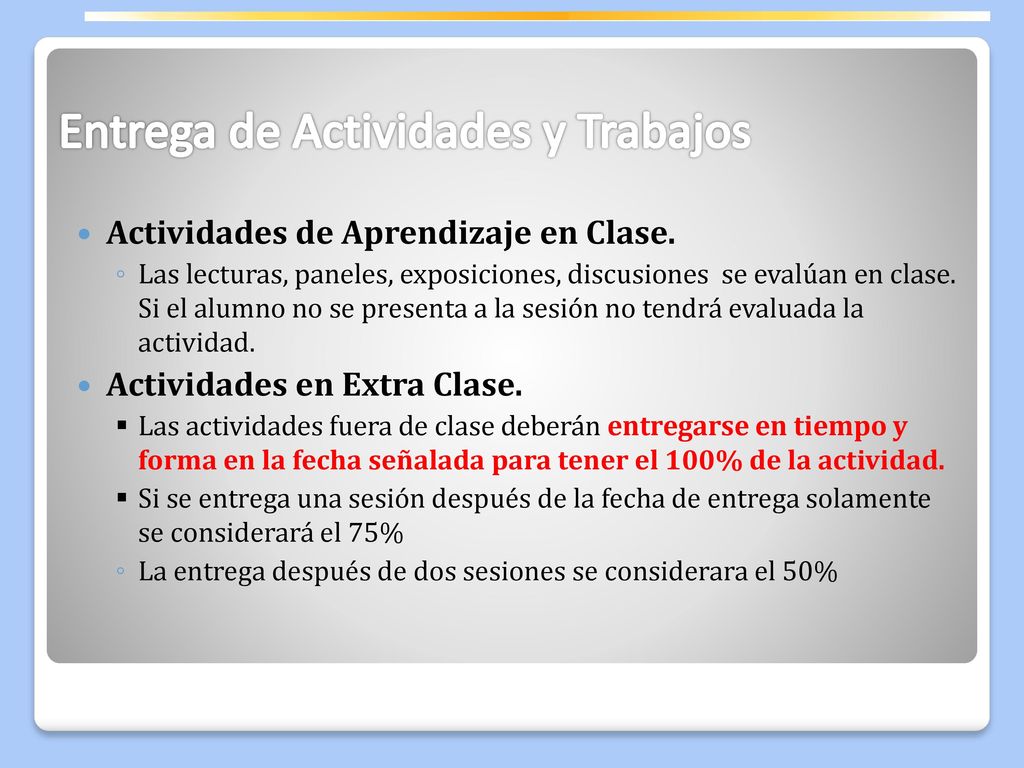 Entrega de Actividades y Trabajos

Actividades de Aprendizaje en Clase.

Las lecturas, paneles, exposiciones, discusiones se evalúan en clase. Si el alumno no se presenta a la sesión no tendrá evaluada la actividad.

Actividades en Extra Clase.

Las actividades fuera de clase deberán entregarse en tiempo y forma en la fecha señalada para tener el 100% de la actividad.

Si se entrega una sesión después de la fecha de entrega solamente se considerará el 75%

La entrega después de dos sesiones se considerara el 50%